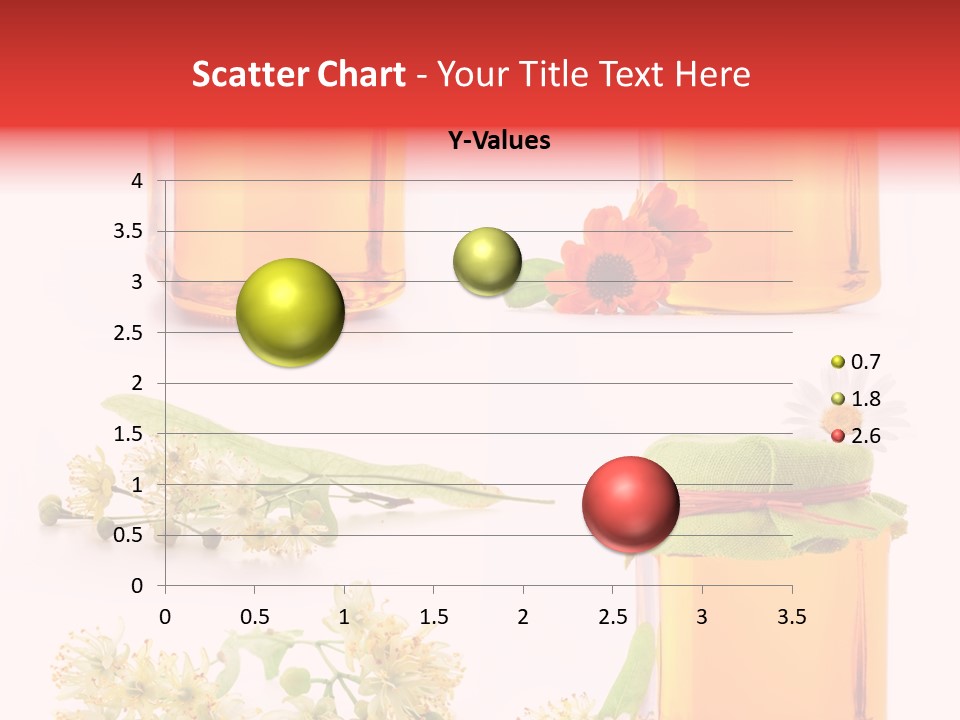 Scatter Chart - Your Title Text Here

Y-Values

4
3.5
3
2.5
2
1.5
1
0.5
0

0 0.5 1 1.5 2 2.5 3 3.5

0.7
1.8
2.6